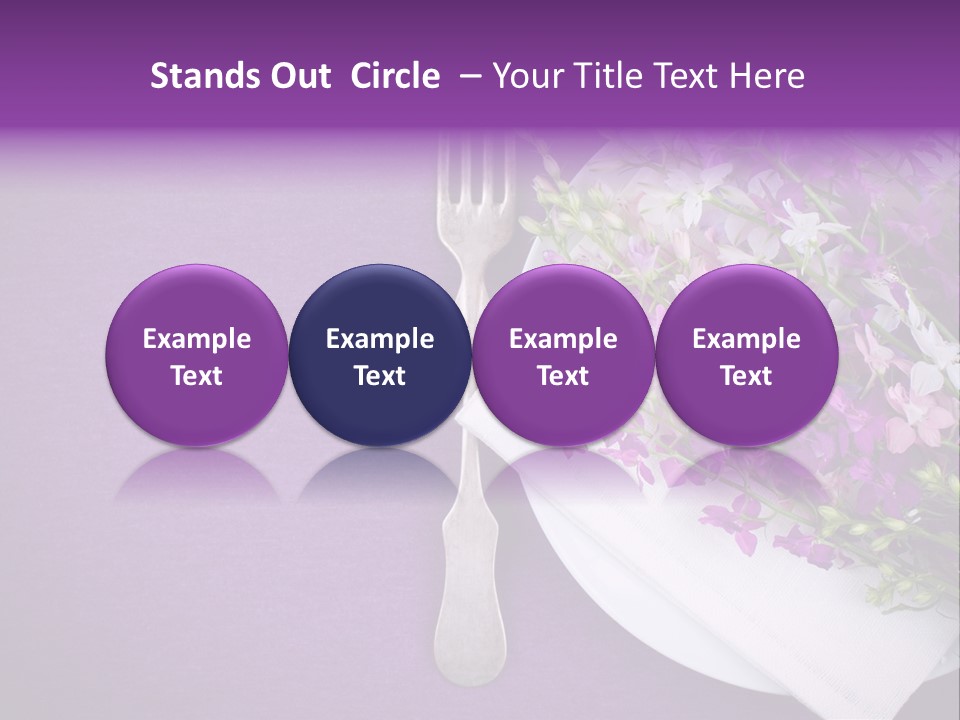 Stands Out Circle – Your Title Text Here

Example Text

Example Text

Example Text

Example Text